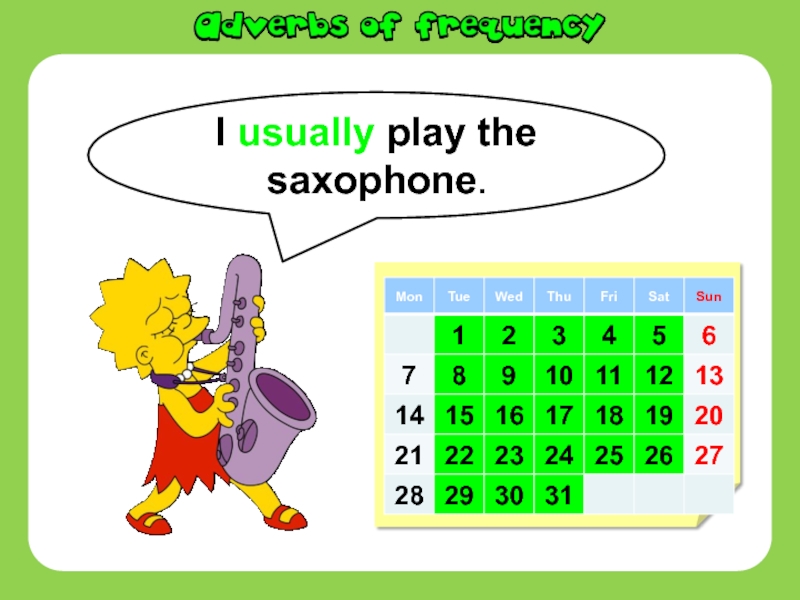 Adverbs of frequency

I usually play the saxophone.

| Mon | Tue | Wed | Thu | Fri | Sat | Sun |
|---|---|---|---|---|---|---|
| | 1 | 2 | 3 | 4 | 5 | 6 |
| 7 | 8 | 9 | 10 | 11 | 12 | 13 |
| 14 | 15 | 16 | 17 | 18 | 19 | 20 |
| 21 | 22 | 23 | 24 | 25 | 26 | 27 |
| 28 | 29 | 30 | 31 | | | |